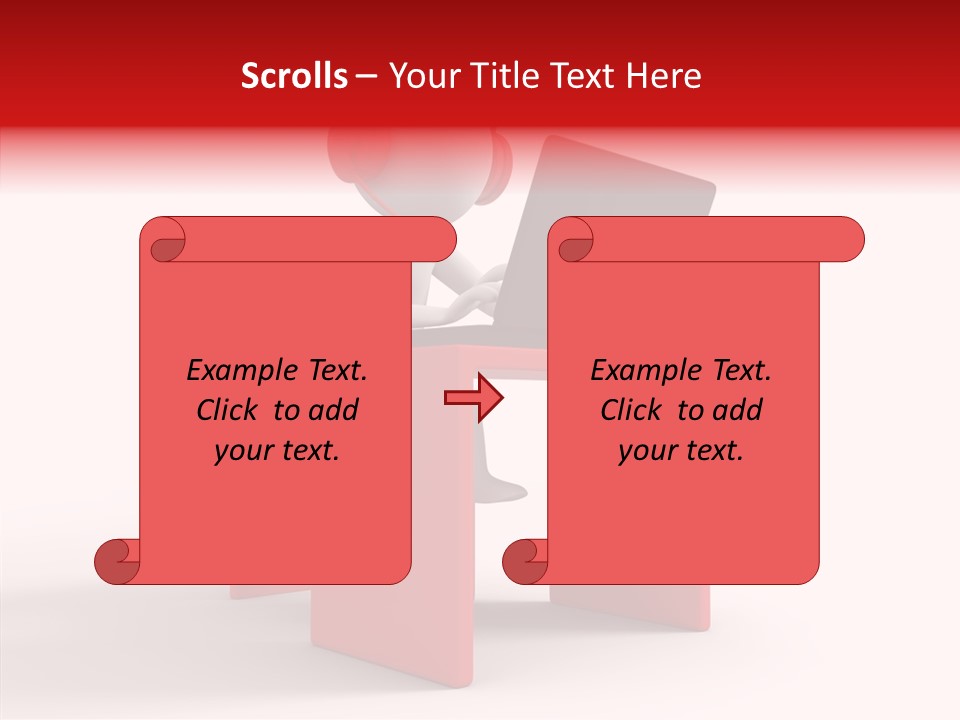 Scrolls – Your Title Text Here

Example Text. Click to add your text.

Example Text. Click to add your text.